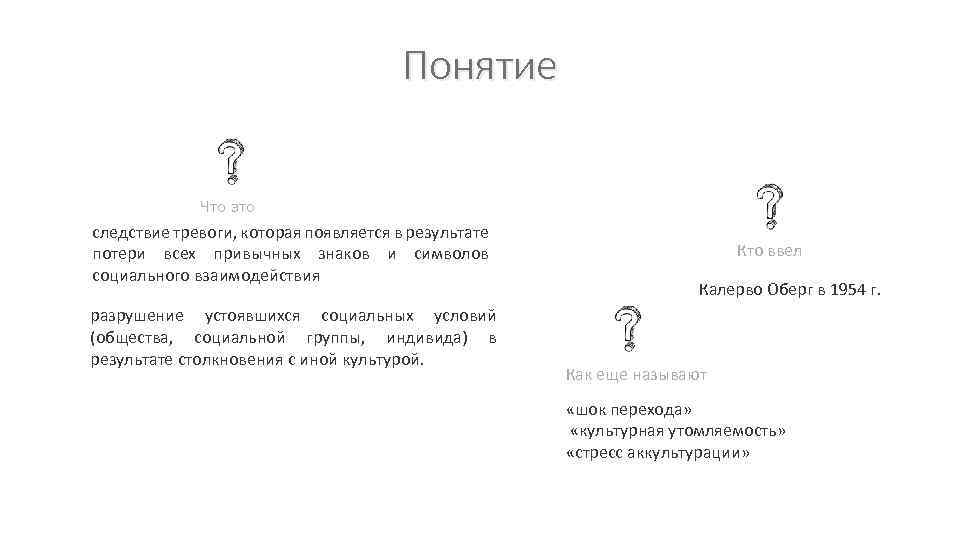 Понятие

Что это

следствие тревоги, которая появляется в результате потери всех привычных знаков и символов социального взаимодействия

разрушение устоявшихся социальных условий (общества, социальной группы, индивида) в результате столкновения с иной культурой.

Кто ввел

Калерво Оберг в 1954 г.

Как еще называют

«шок перехода»
«культурная утомляемость»
«стресс аккультурации»